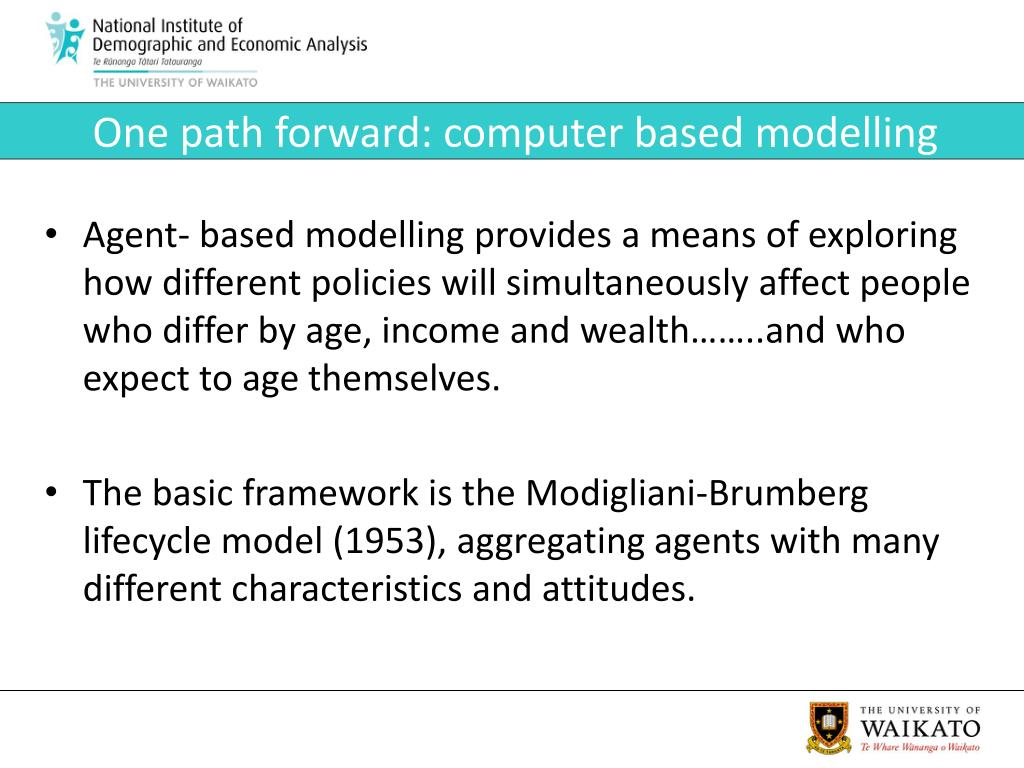 National Institute of Demographic and Economic Analysis
Te Rūnanga Tātari Tatauranga
THE UNIVERSITY OF WAIKATO

One path forward: computer based modelling

• Agent- based modelling provides a means of exploring how different policies will simultaneously affect people who differ by age, income and wealth……..and who expect to age themselves.

• The basic framework is the Modigliani-Brumberg lifecycle model (1953), aggregating agents with many different characteristics and attitudes.

THE UNIVERSITY OF
WAIKATO
Te Whare Wānanga o Waikato